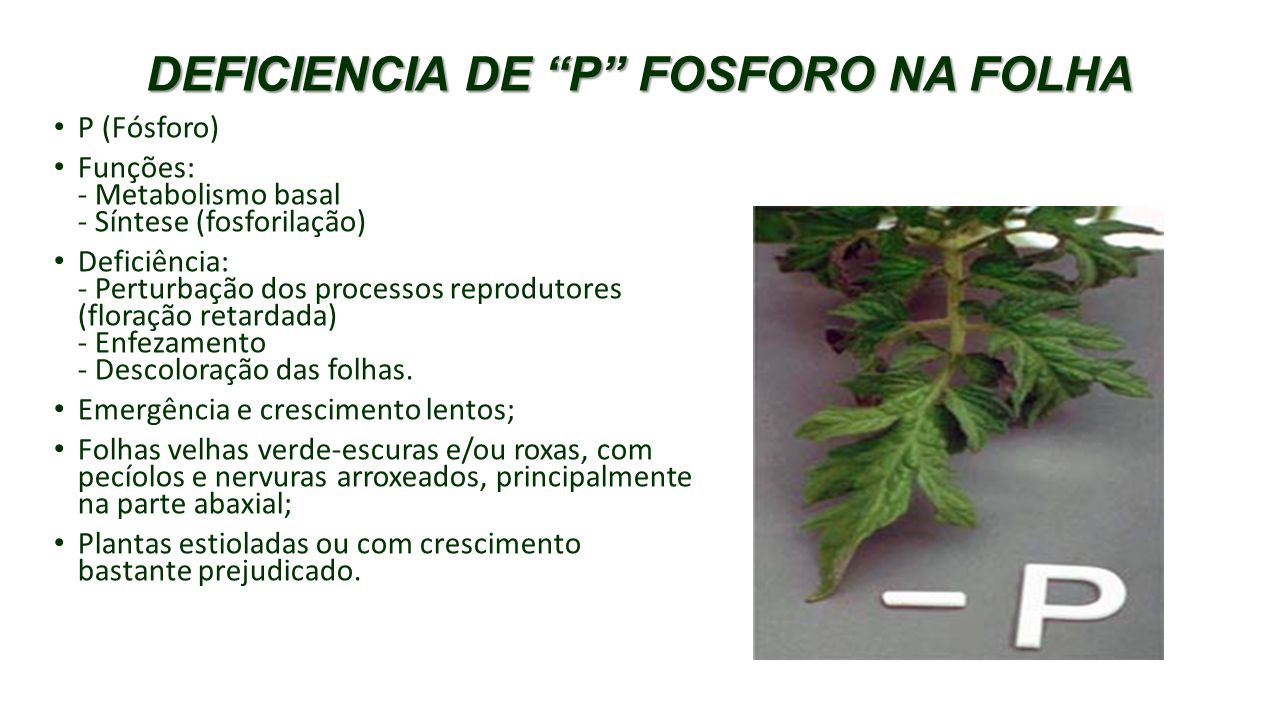 DEFICIENCIA DE “P” FOSFORO NA FOLHA

• P (Fósforo)

• Funções:
- Metabolismo basal
- Síntese (fosforilação)

• Deficiência:
- Perturbação dos processos reprodutores (floração retardada)
- Enfezamento
- Descoloração das folhas.

• Emergência e crescimento lentos;

• Folhas velhas verde-escuras e/ou roxas, com pecíolos e nervuras arroxeados, principalmente na parte abaxial;

• Plantas estioladas ou com crescimento bastante prejudicado.

– P